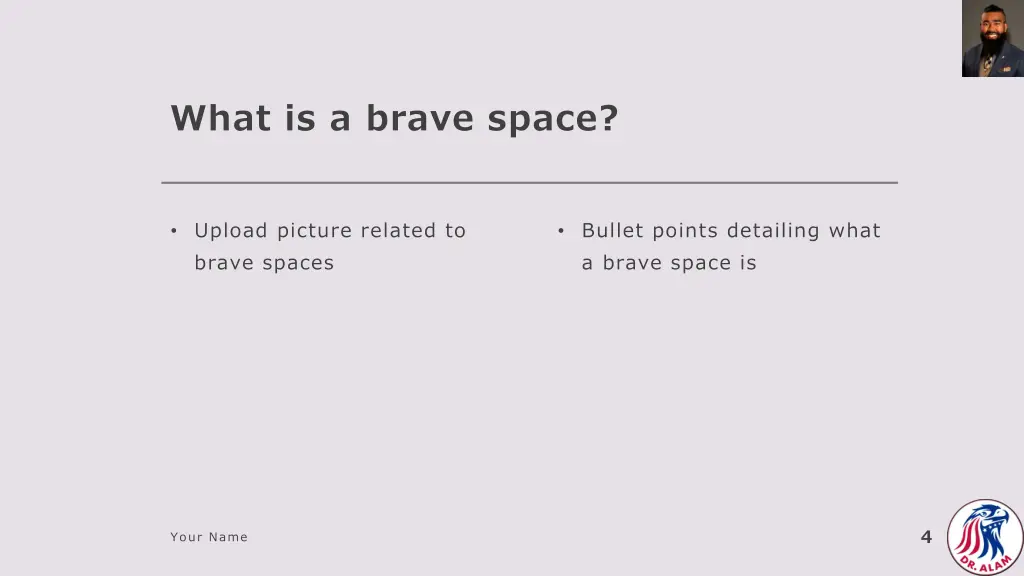 What is a brave space?

• Upload picture related to brave spaces

• Bullet points detailing what a brave space is

Your Name

4

DR. ALAM